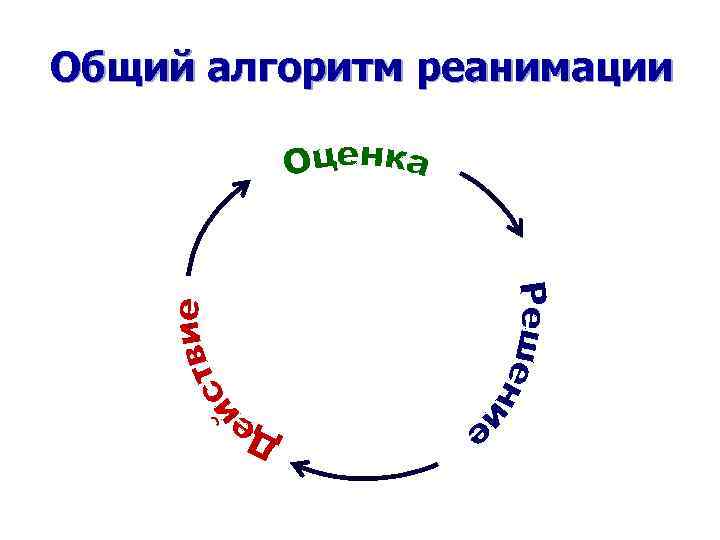 Общий алгоритм реанимации

Оценка

Решение

Действие